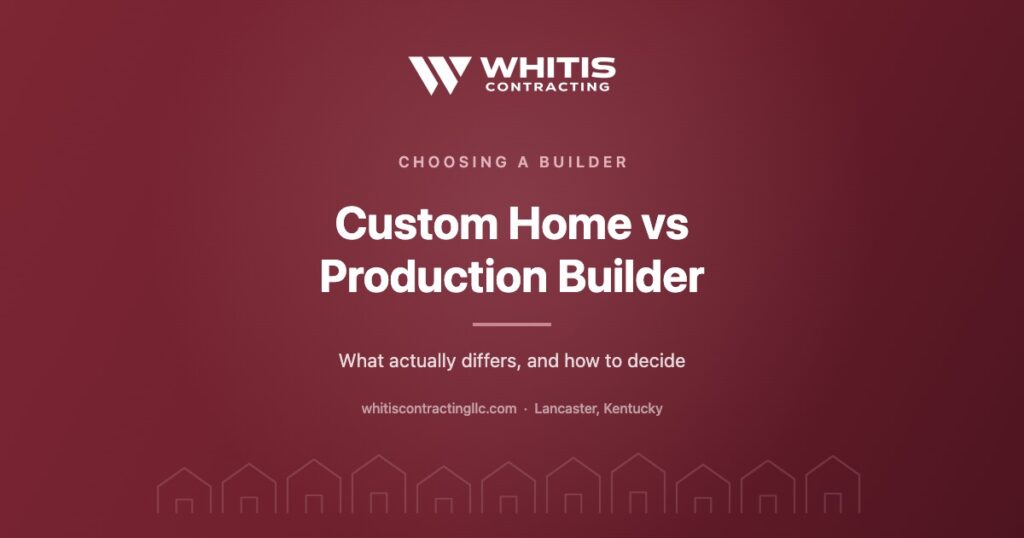 WHITIS
CONTRACTING

CHOOSING A BUILDER

Custom Home vs Production Builder

What actually differs, and how to decide

whitiscontractingllc.com · Lancaster, Kentucky